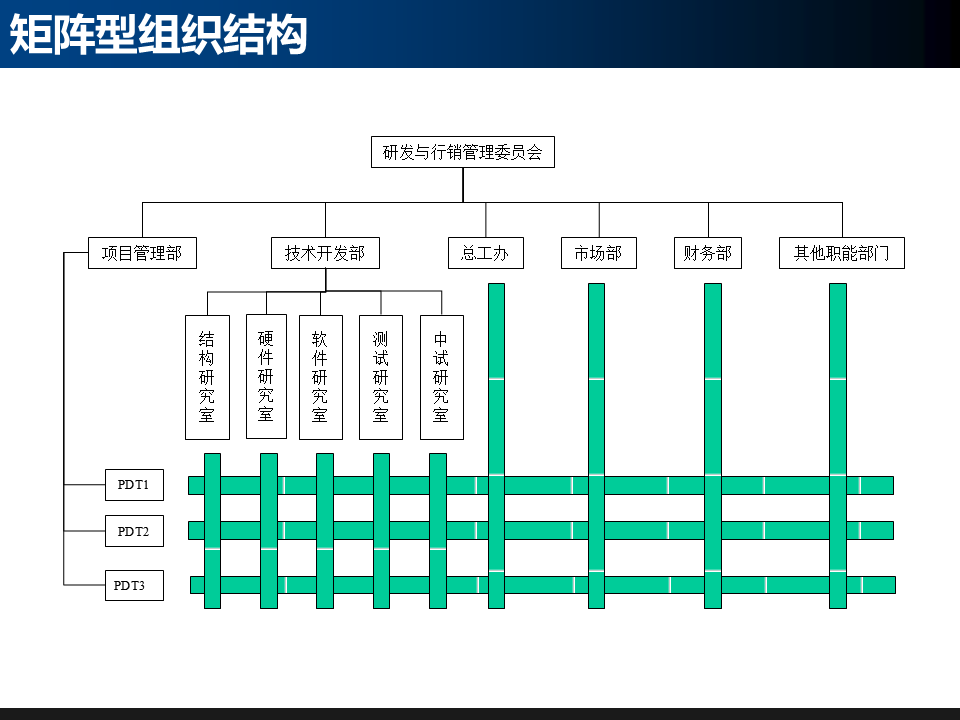 矩阵型组织结构

研发与行销管理委员会

项目管理部

技术开发部

总工办

市场部

财务部

其他职能部门

结构研究室

硬件研究室

软件研究室

测试研究室

中试研究室

PDT1

PDT2

PDT3